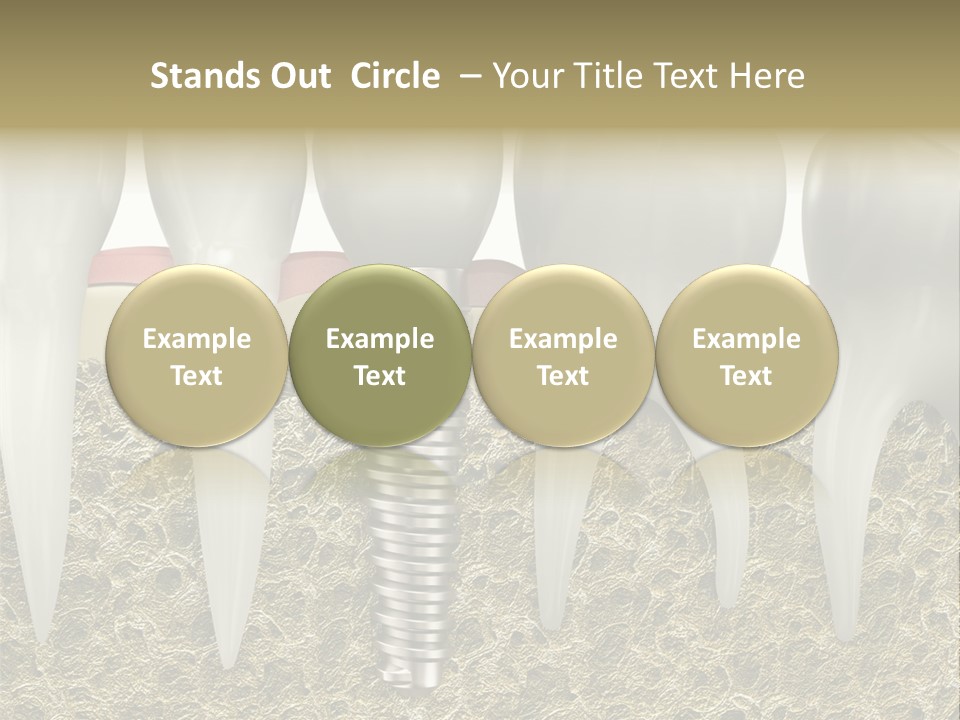 Stands Out Circle – Your Title Text Here

Example Text

Example Text

Example Text

Example Text